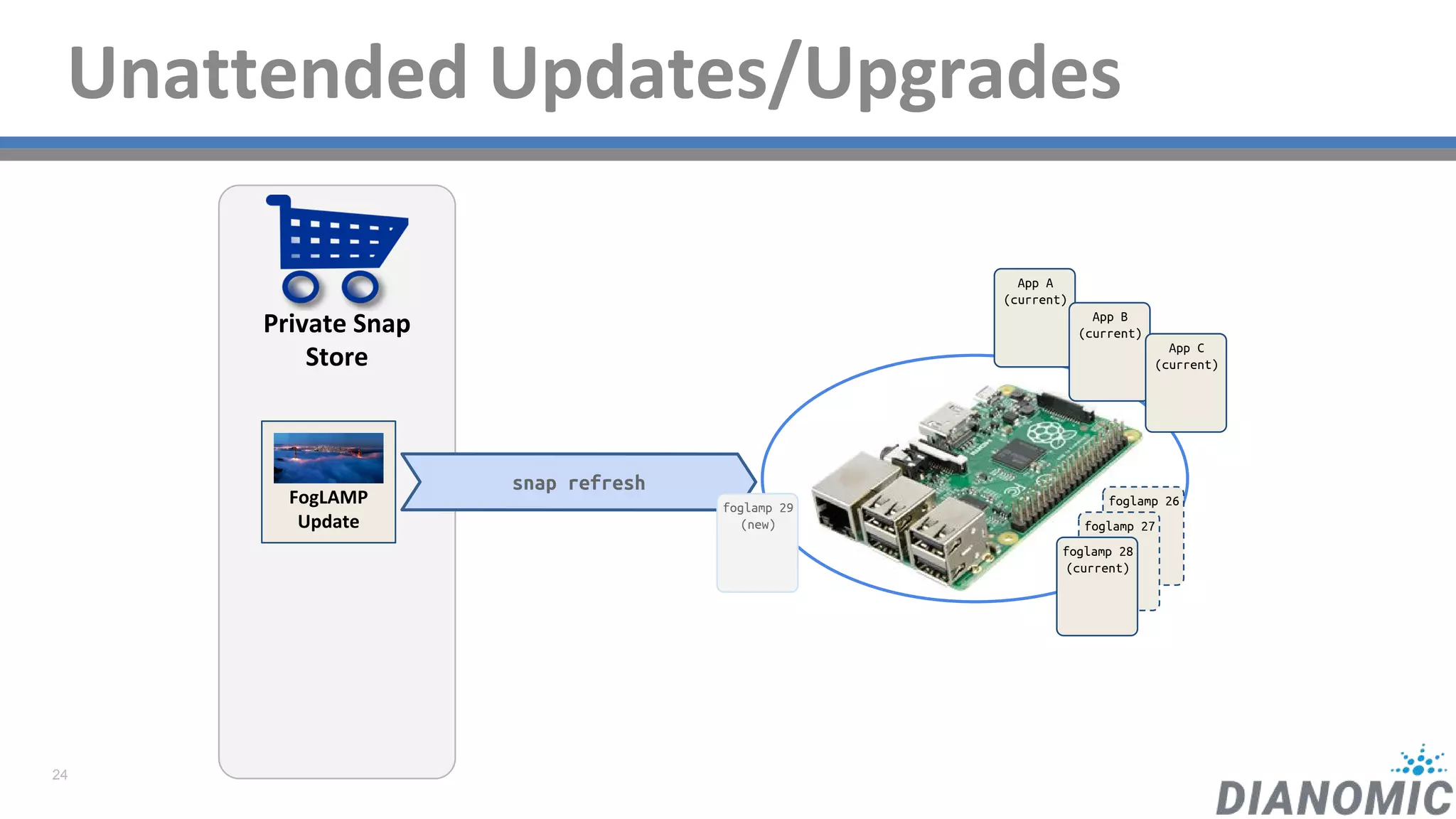 Unattended Updates/Upgrades

Private Snap Store

FogLAMP Update

snap refresh

foglamp 29 (new)

App A (current)

App B (current)

App C (current)

foglamp 26

foglamp 27

foglamp 28 (current)

24

DIANOMIC